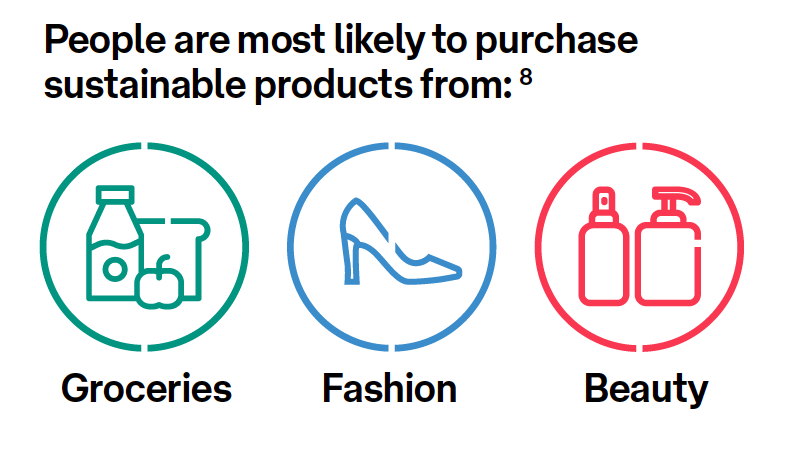 People are most likely to purchase sustainable products from: $^8$

Groceries

Fashion

Beauty